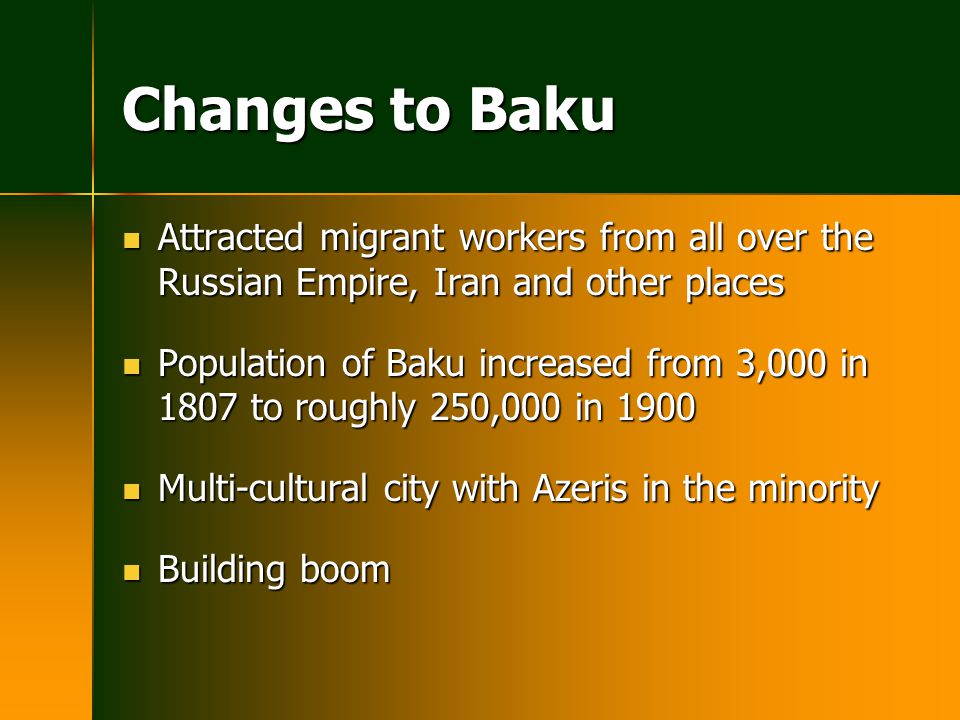 Changes to Baku

- Attracted migrant workers from all over the Russian Empire, Iran and other places

- Population of Baku increased from 3,000 in 1807 to roughly 250,000 in 1900

- Multi-cultural city with Azeris in the minority

- Building boom